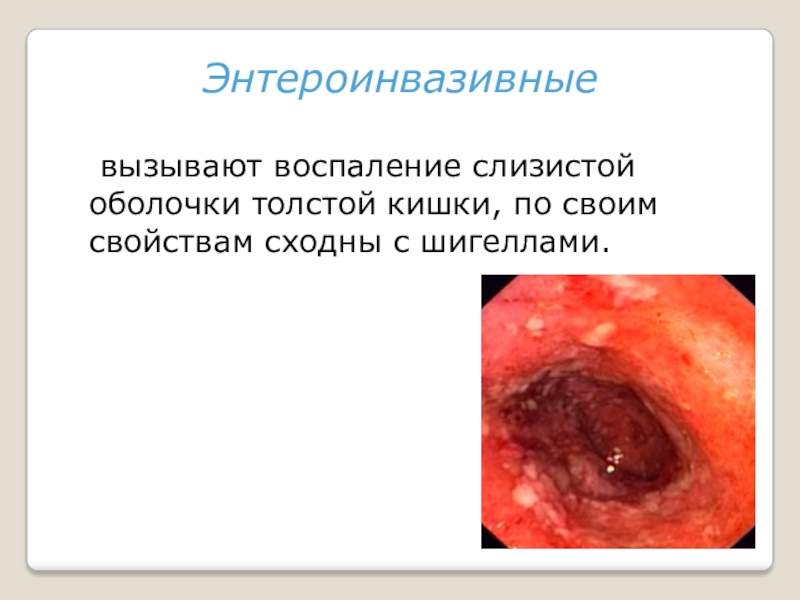 Энтероинвазивные

вызывают воспаление слизистой оболочки толстой кишки, по своим свойствам сходны с шигеллами.